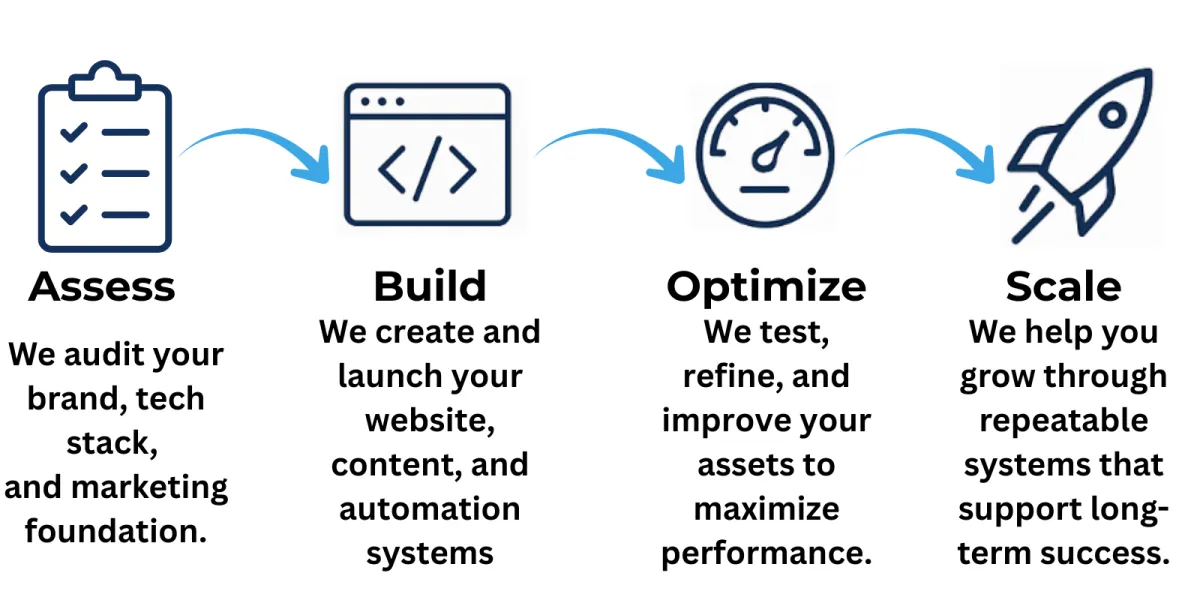 Assess

We audit your brand, tech stack, and marketing foundation.

Build

We create and launch your website, content, and automation systems

Optimize

We test, refine, and improve your assets to maximize performance.

Scale

We help you grow through repeatable systems that support long-term success.